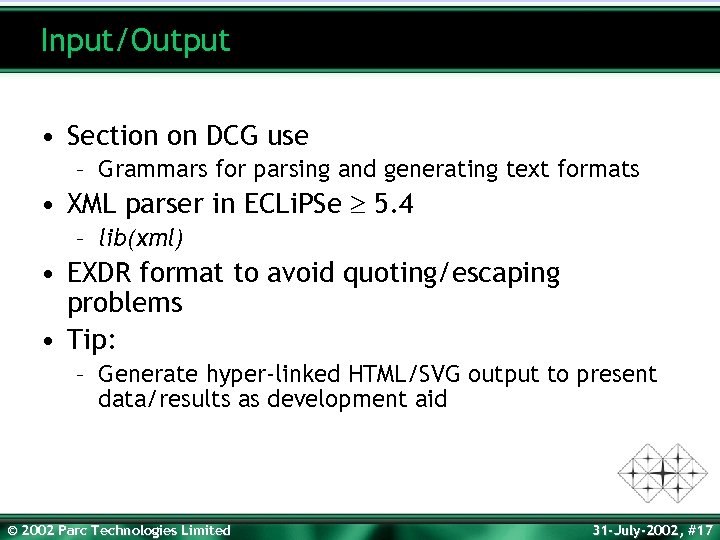 Input/Output

• Section on DCG use
– Grammars for parsing and generating text formats
• XML parser in ECLiPSe $\geq$ 5.4
– lib(xml)
• EXDR format to avoid quoting/escaping problems
• Tip:
– Generate hyper-linked HTML/SVG output to present data/results as development aid

© 2002 Parc Technologies Limited

31-July-2002, #17